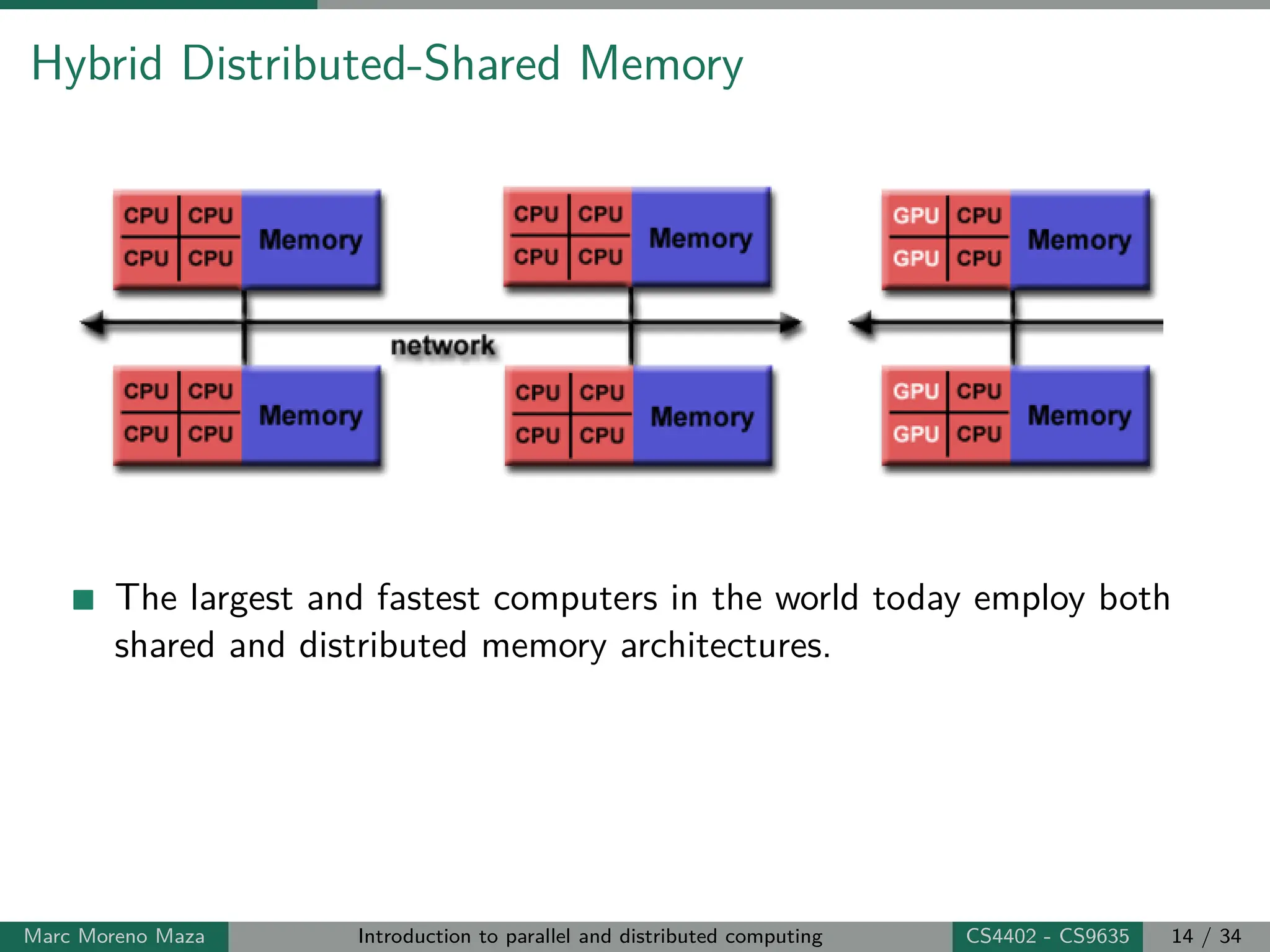 Hybrid Distributed-Shared Memory

CPU CPU
CPU CPU
Memory

CPU CPU
CPU CPU
Memory

GPU CPU
GPU CPU
Memory

network

CPU CPU
CPU CPU
Memory

CPU CPU
CPU CPU
Memory

GPU CPU
GPU CPU
Memory

The largest and fastest computers in the world today employ both shared and distributed memory architectures.

Marc Moreno Maza Introduction to parallel and distributed computing CS4402 - CS9635 14 / 34